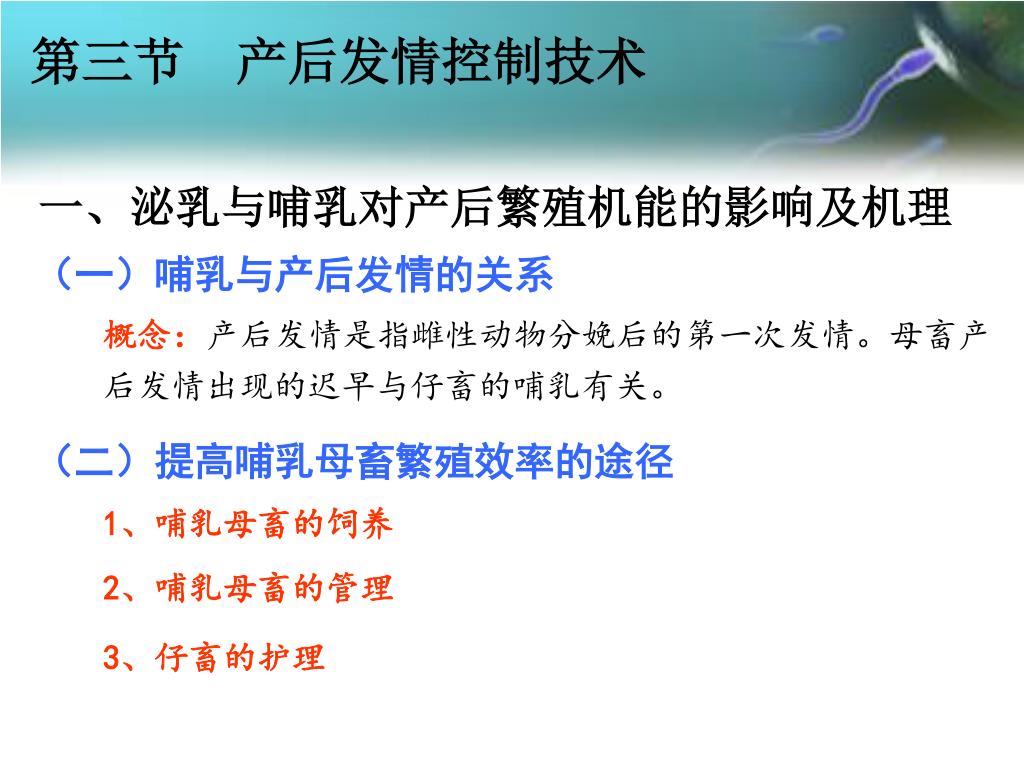 第三节　产后发情控制技术

一、泌乳与哺乳对产后繁殖机能的影响及机理

（一）哺乳与产后发情的关系

概念：产后发情是指雌性动物分娩后的第一次发情。母畜产后发情出现的迟早与仔畜的哺乳有关。

（二）提高哺乳母畜繁殖效率的途径

1、哺乳母畜的饲养

2、哺乳母畜的管理

3、仔畜的护理